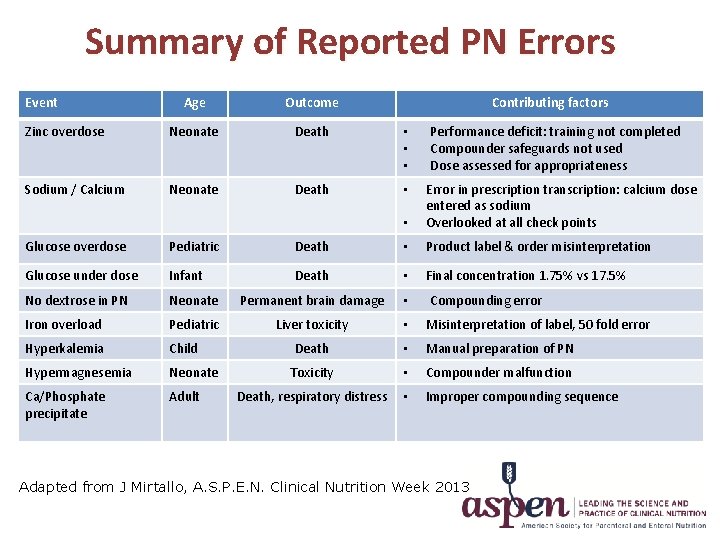 Summary of Reported PN Errors

| Event | Age | Outcome | Contributing factors |
|---|---|---|---|
| Zinc overdose | Neonate | Death | • Performance deficit: training not completed • Compounder safeguards not used • Dose assessed for appropriateness |
| Sodium / Calcium | Neonate | Death | • Error in prescription transcription: calcium dose entered as sodium • Overlooked at all check points |
| Glucose overdose | Pediatric | Death | • Product label & order misinterpretation |
| Glucose under dose | Infant | Death | • Final concentration 1.75% vs 17.5% |
| No dextrose in PN | Neonate | Permanent brain damage | • Compounding error |
| Iron overload | Pediatric | Liver toxicity | • Misinterpretation of label, 50 fold error |
| Hyperkalemia | Child | Death | • Manual preparation of PN |
| Hypermagnesemia | Neonate | Toxicity | • Compounder malfunction |
| Ca/Phosphate precipitate | Adult | Death, respiratory distress | • Improper compounding sequence |

Adapted from J Mirtallo, A.S.P.E.N. Clinical Nutrition Week 2013

aspen LEADING THE SCIENCE AND PRACTICE OF CLINICAL NUTRITION
American Society for Parenteral and Enteral Nutrition